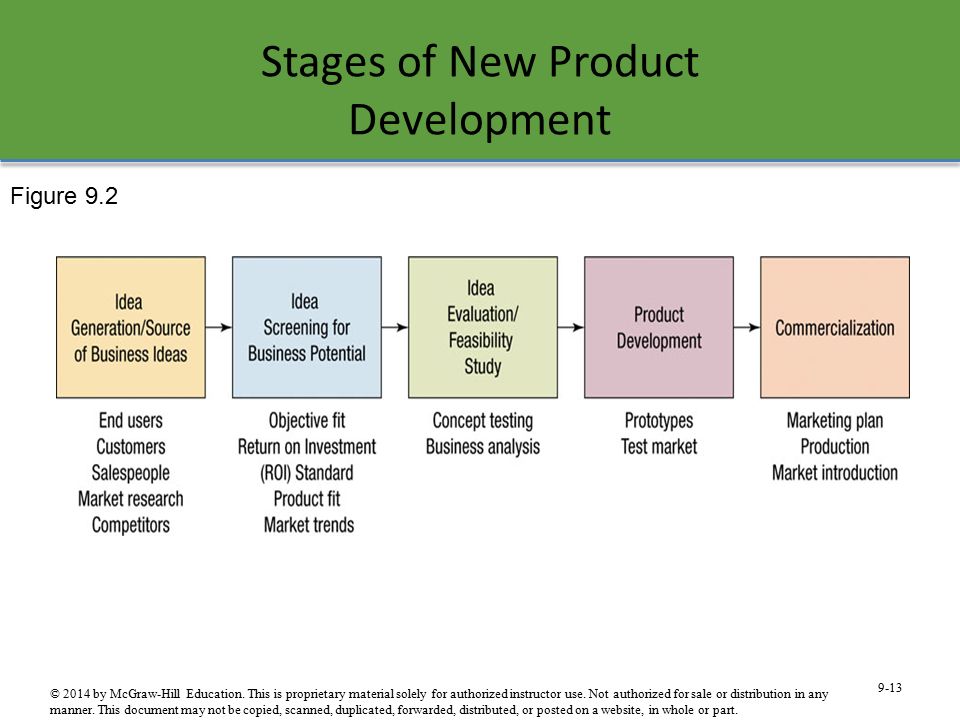 Stages of New Product Development

Figure 9.2

Idea Generation/Source of Business Ideas

Idea Screening for Business Potential

Idea Evaluation/ Feasibility Study

Product Development

Commercialization

End users
Customers
Salespeople
Market research
Competitors

Objective fit
Return on Investment (ROI) Standard
Product fit
Market trends

Concept testing
Business analysis

Prototypes
Test market

Marketing plan
Production
Market introduction

© 2014 by McGraw-Hill Education. This is proprietary material solely for authorized instructor use. Not authorized for sale or distribution in any manner. This document may not be copied, scanned, duplicated, forwarded, distributed, or posted on a website, in whole or part.

9-13